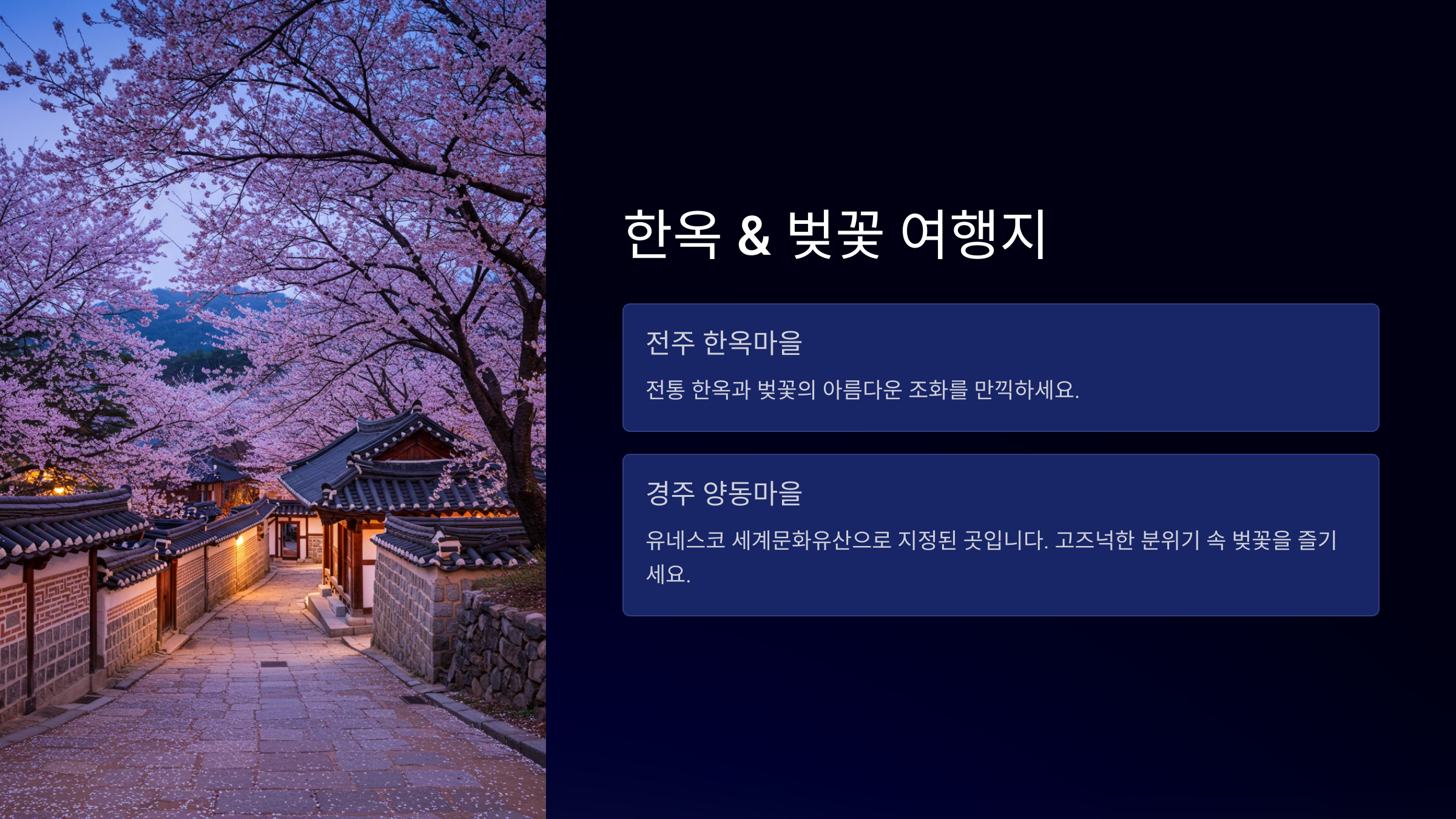 한옥 & 벚꽃 여행지

전주 한옥마을

전통 한옥과 벚꽃의 아름다운 조화를 만끽하세요.

경주 양동마을

유네스코 세계문화유산으로 지정된 곳입니다. 고즈넉한 분위기 속 벚꽃을 즐기세요.